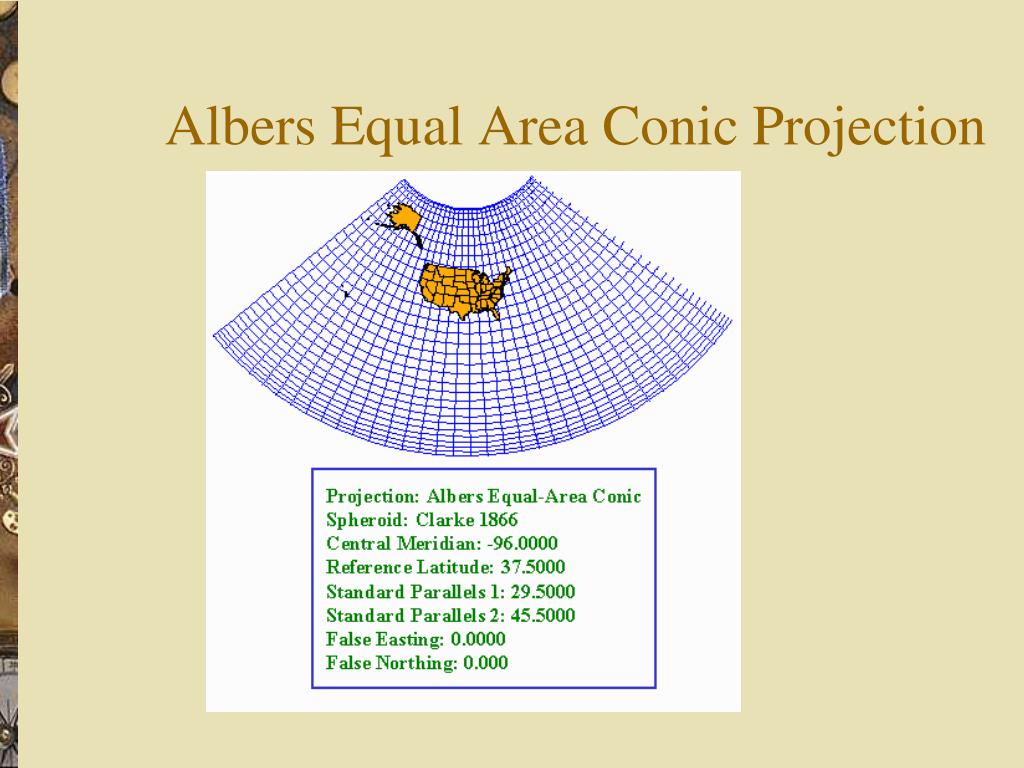 Albers Equal Area Conic Projection

Projection: Albers Equal-Area Conic
Spheroid: Clarke 1866
Central Meridian: -96.0000
Reference Latitude: 37.5000
Standard Parallels 1: 29.5000
Standard Parallels 2: 45.5000
False Easting: 0.0000
False Northing: 0.000